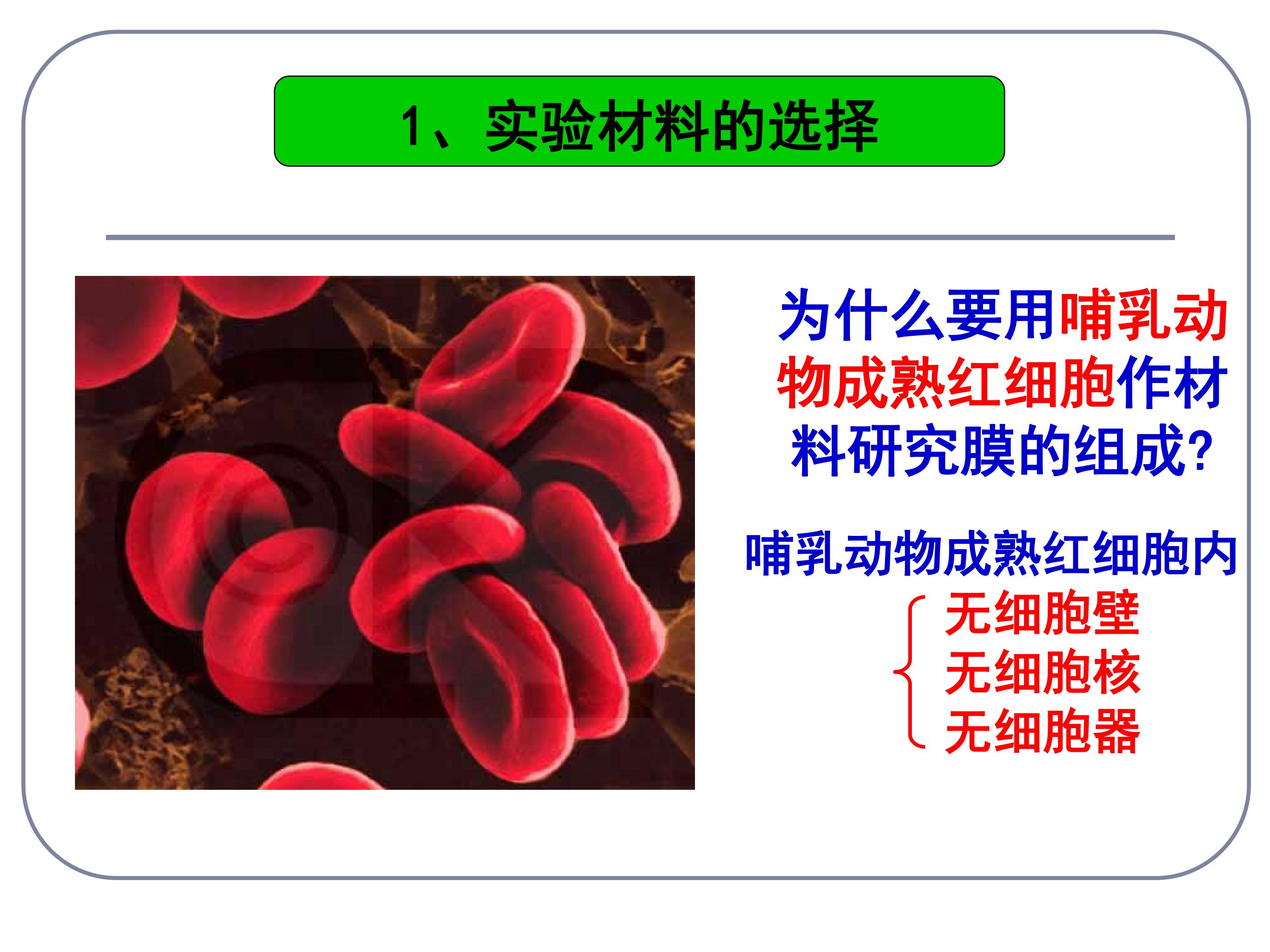 1、实验材料的选择

为什么要用哺乳动物成熟红细胞作材料研究膜的组成?

哺乳动物成熟红细胞内
无细胞壁
无细胞核
无细胞器